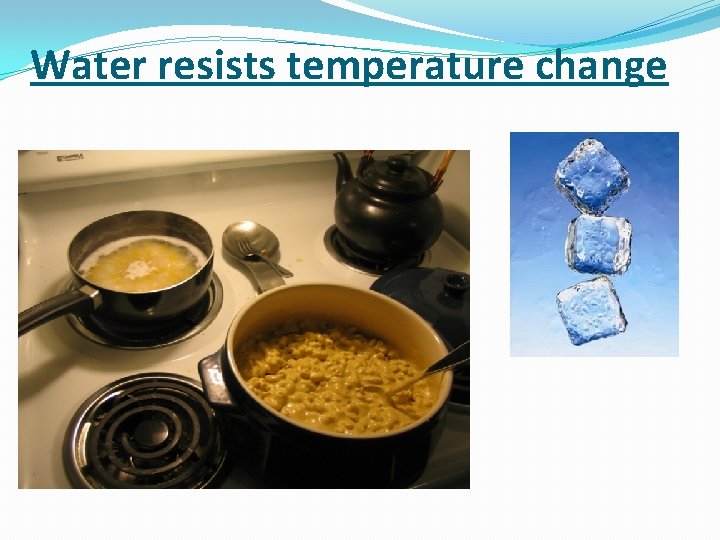 Water resists temperature change